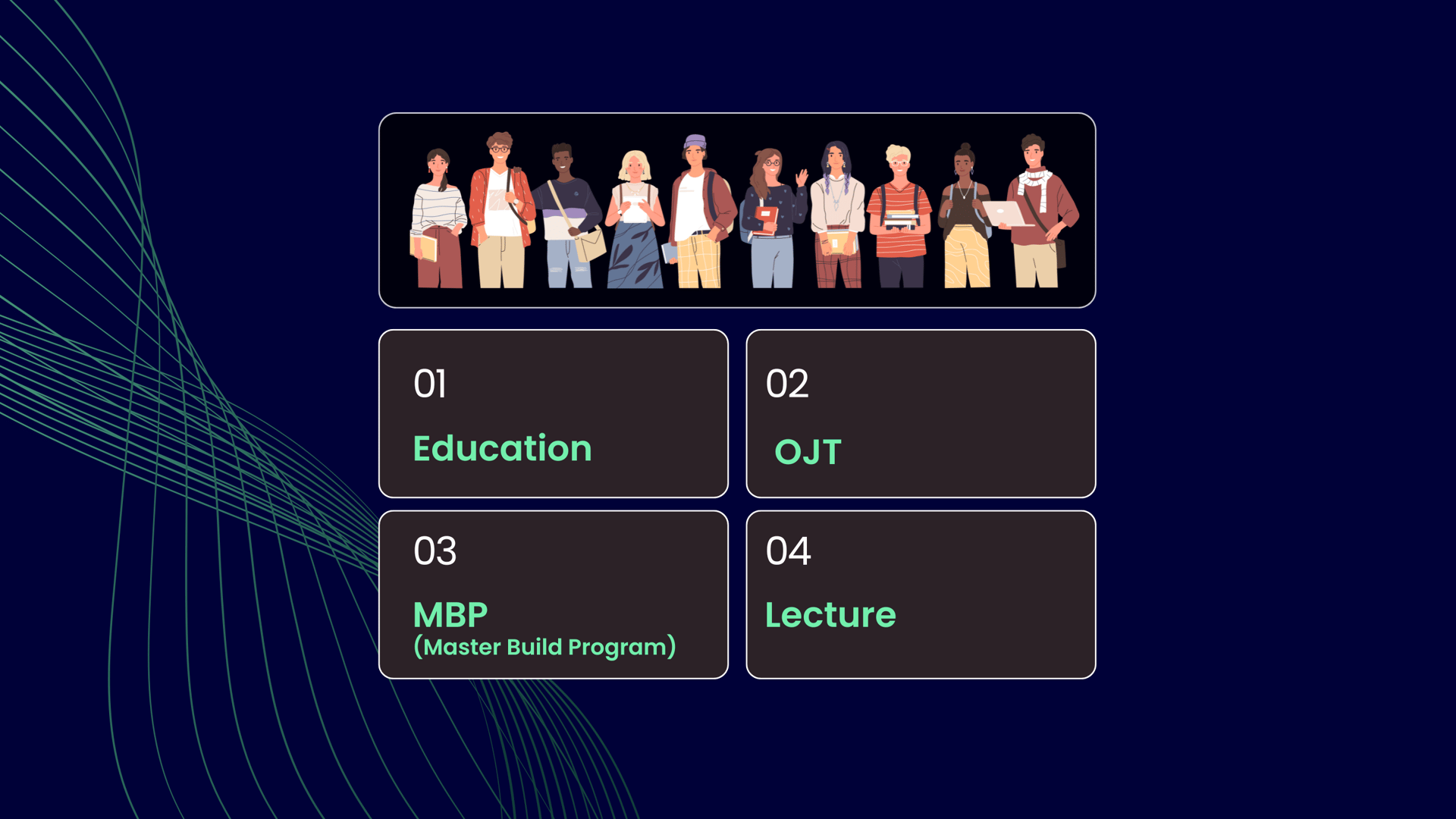 01

Education

02

OJT

03

MBP
(Master Build Program)

04

Lecture